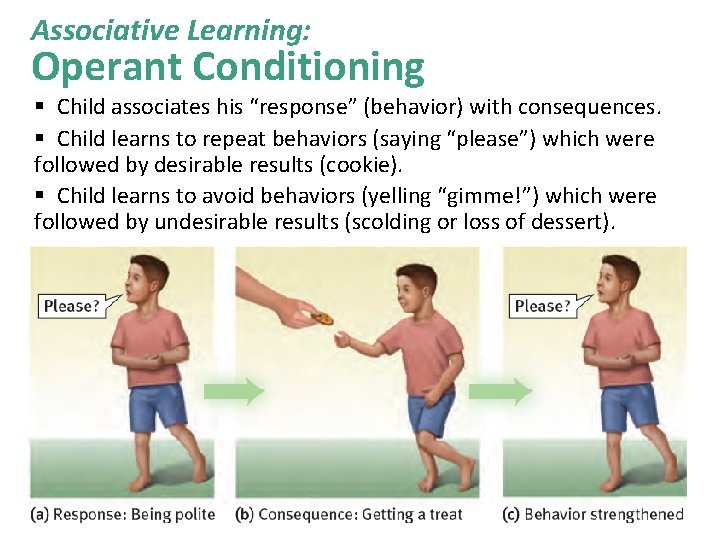 Associative Learning:
Operant Conditioning

▪ Child associates his "response" (behavior) with consequences.

▪ Child learns to repeat behaviors (saying "please") which were followed by desirable results (cookie).

▪ Child learns to avoid behaviors (yelling "gimme!") which were followed by undesirable results (scolding or loss of dessert).

Please?

Please?

(a) Response: Being polite

(b) Consequence: Getting a treat

(c) Behavior strengthened